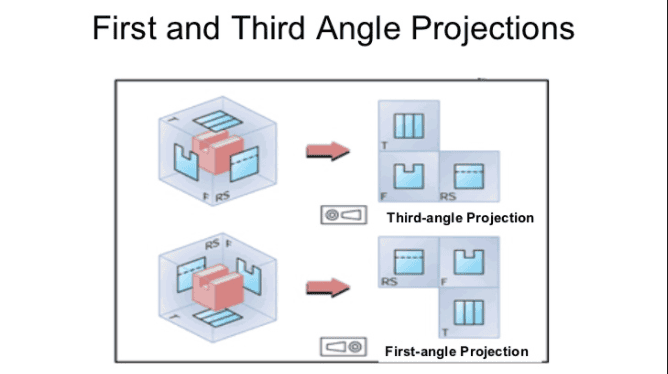 First and Third Angle Projections

T

F RS

T

F

RS

Third-angle Projection

RS F

T

RS

F

T

First-angle Projection